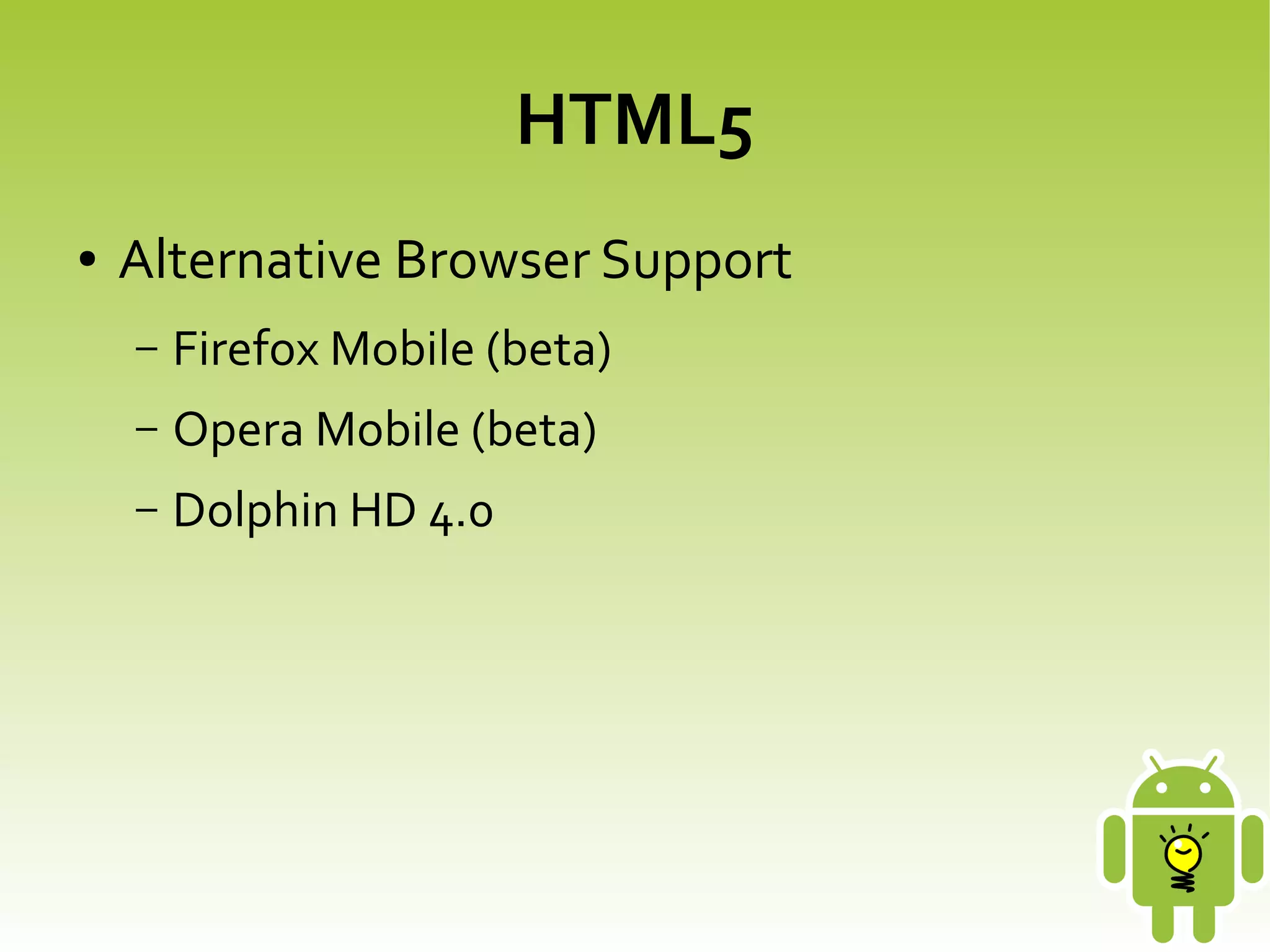 HTML5

• Alternative Browser Support

– Firefox Mobile (beta)

– Opera Mobile (beta)

– Dolphin HD 4.0